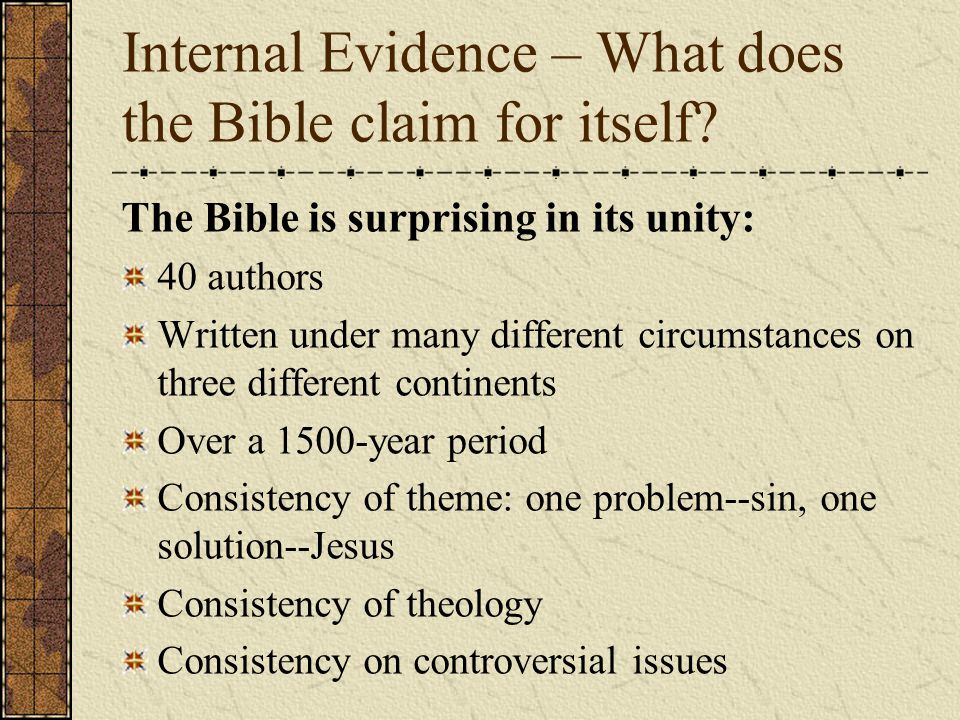 Internal Evidence – What does the Bible claim for itself?

The Bible is surprising in its unity:

40 authors

Written under many different circumstances on three different continents

Over a 1500-year period

Consistency of theme: one problem--sin, one solution--Jesus

Consistency of theology

Consistency on controversial issues